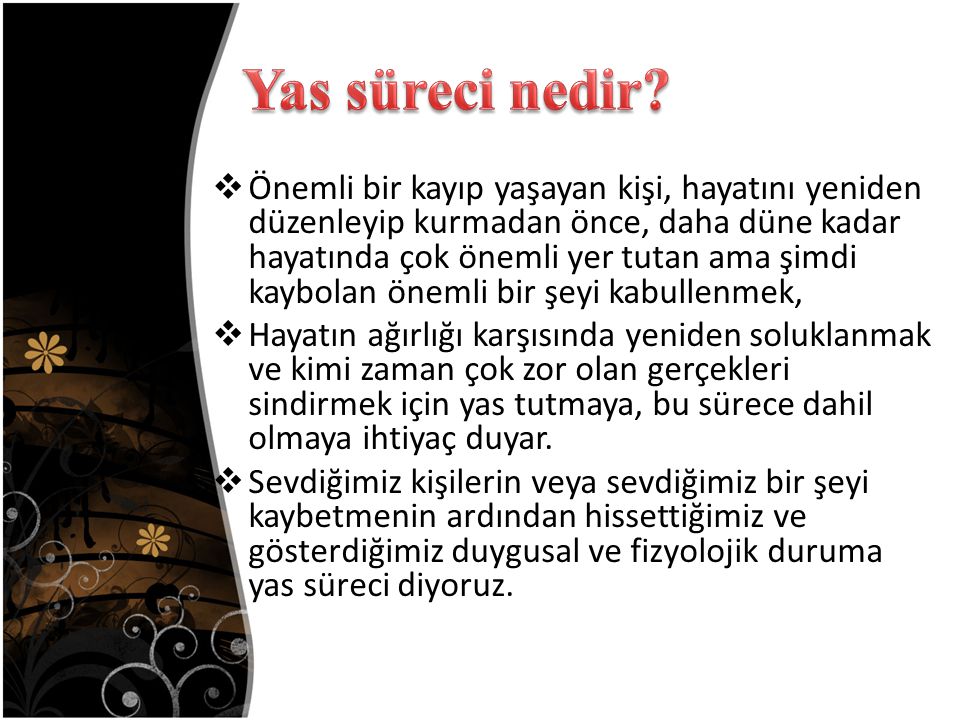 Yas süreci nedir?

❖ Önemli bir kayıp yaşayan kişi, hayatını yeniden düzenleyip kurmadan önce, daha düne kadar hayatında çok önemli yer tutan ama şimdi kaybolan önemli bir şeyi kabullenmek,

❖ Hayatın ağırlığı karşısında yeniden soluklanmak ve kimi zaman çok zor olan gerçekleri sindirmek için yas tutmaya, bu sürece dahil olmaya ihtiyaç duyar.

❖ Sevdiğimiz kişilerin veya sevdiğimiz bir şeyi kaybetmenin ardından hissettiğimiz ve gösterdiğimiz duygusal ve fizyolojik duruma yas süreci diyoruz.